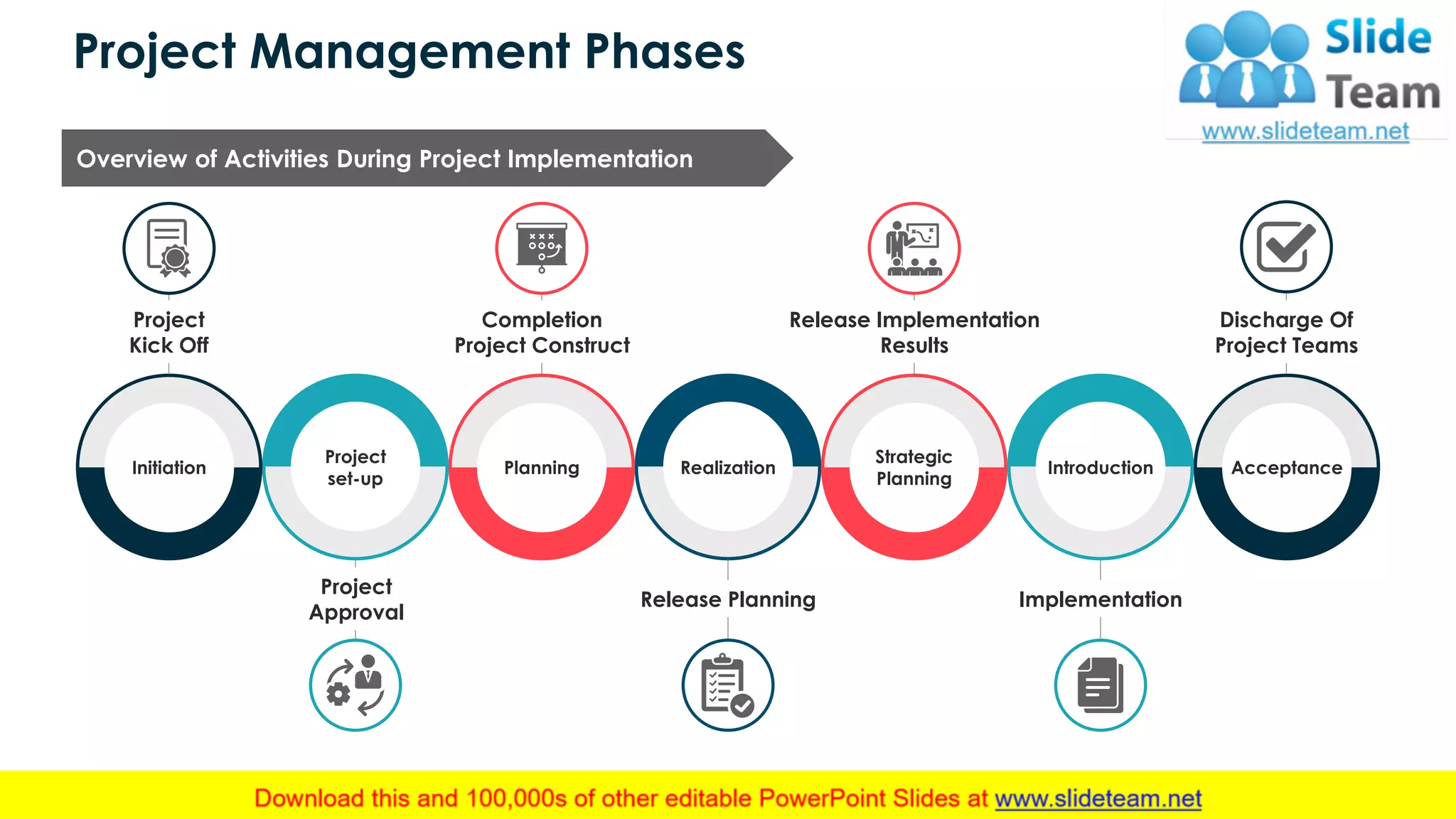 Project Management Phases

Slide Team
www.slideteam.net

Overview of Activities During Project Implementation

Project Kick Off

Completion Project Construct

Release Implementation Results

Discharge Of Project Teams

Initiation

Project set-up

Planning

Realization

Strategic Planning

Introduction

Acceptance

Project Approval

Release Planning

Implementation

Download this and 100,000s of other editable PowerPoint Slides at www.slideteam.net